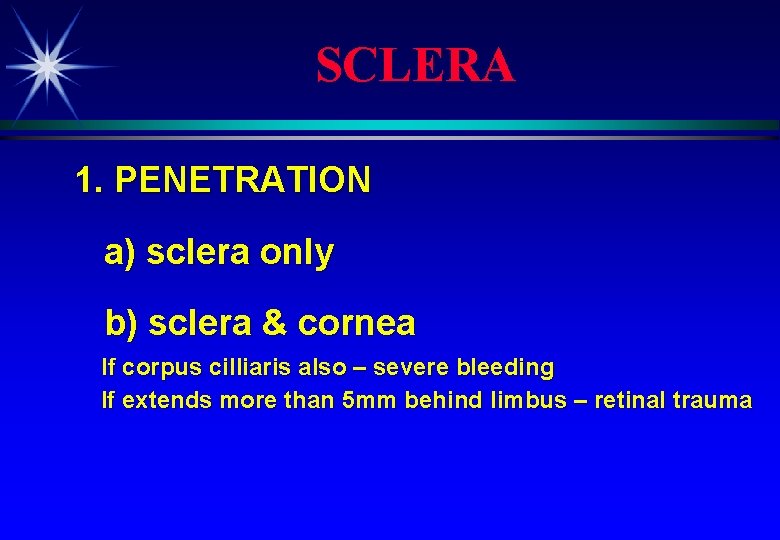 SCLERA

1. PENETRATION

a) sclera only

b) sclera & cornea

If corpus cilliaris also – severe bleeding
If extends more than 5mm behind limbus – retinal trauma